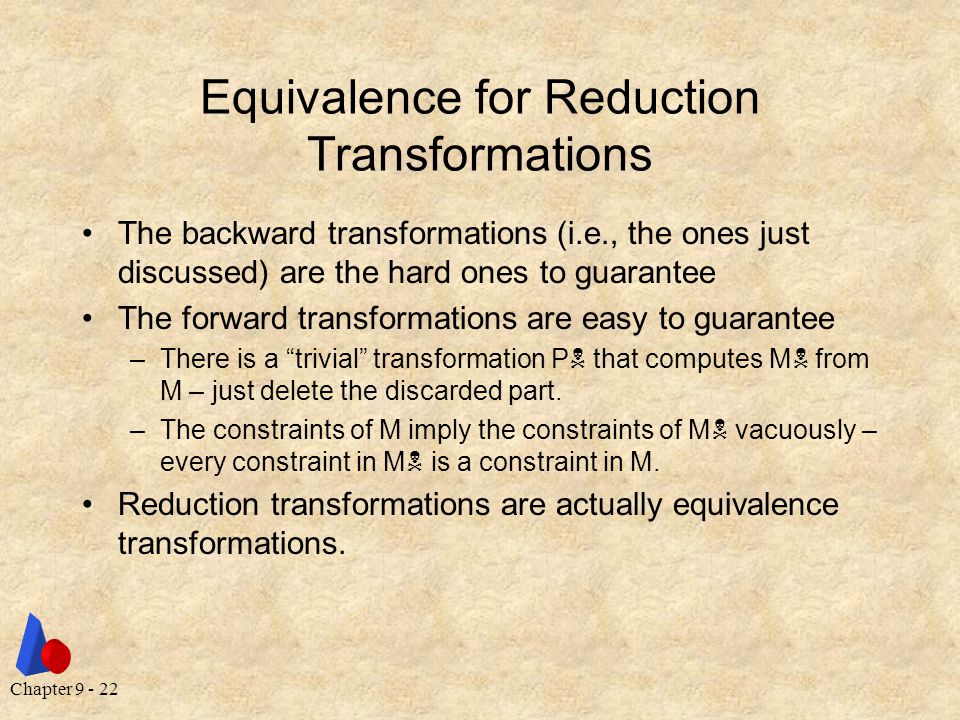 Equivalence for Reduction Transformations

• The backward transformations (i.e., the ones just discussed) are the hard ones to guarantee

• The forward transformations are easy to guarantee

– There is a “trivial” transformation P☠ that computes M☠ from M – just delete the discarded part.

– The constraints of M imply the constraints of M☠ vacuously – every constraint in M☠ is a constraint in M.

• Reduction transformations are actually equivalence transformations.

Chapter 9 - 22